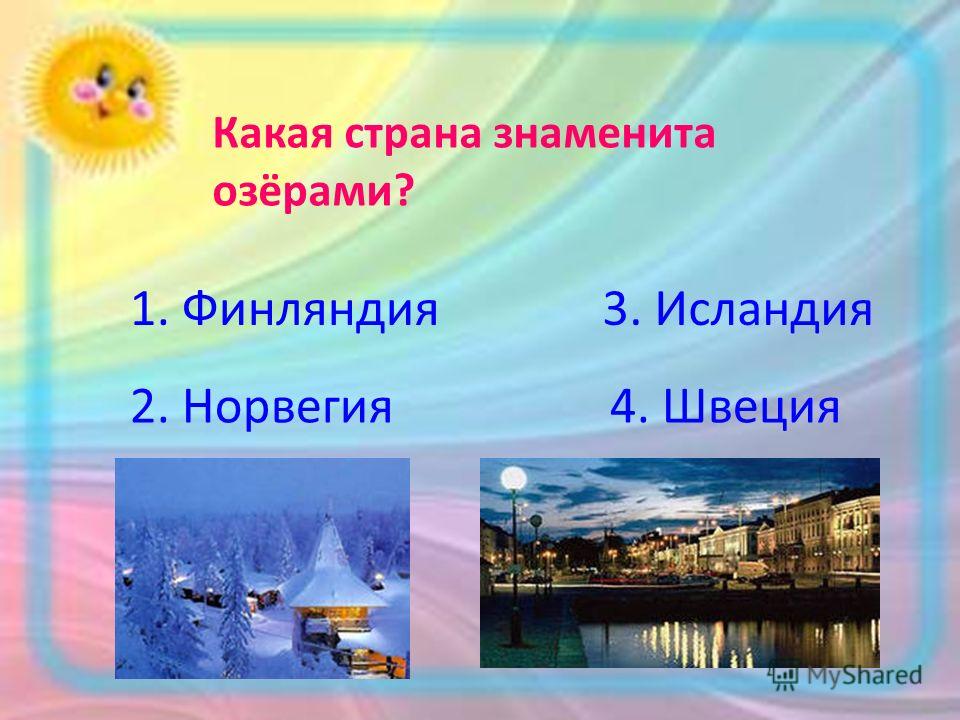 Какая страна знаменита озёрами?

1. Финляндия

2. Норвегия

3. Исландия

4. Швеция

MyShared